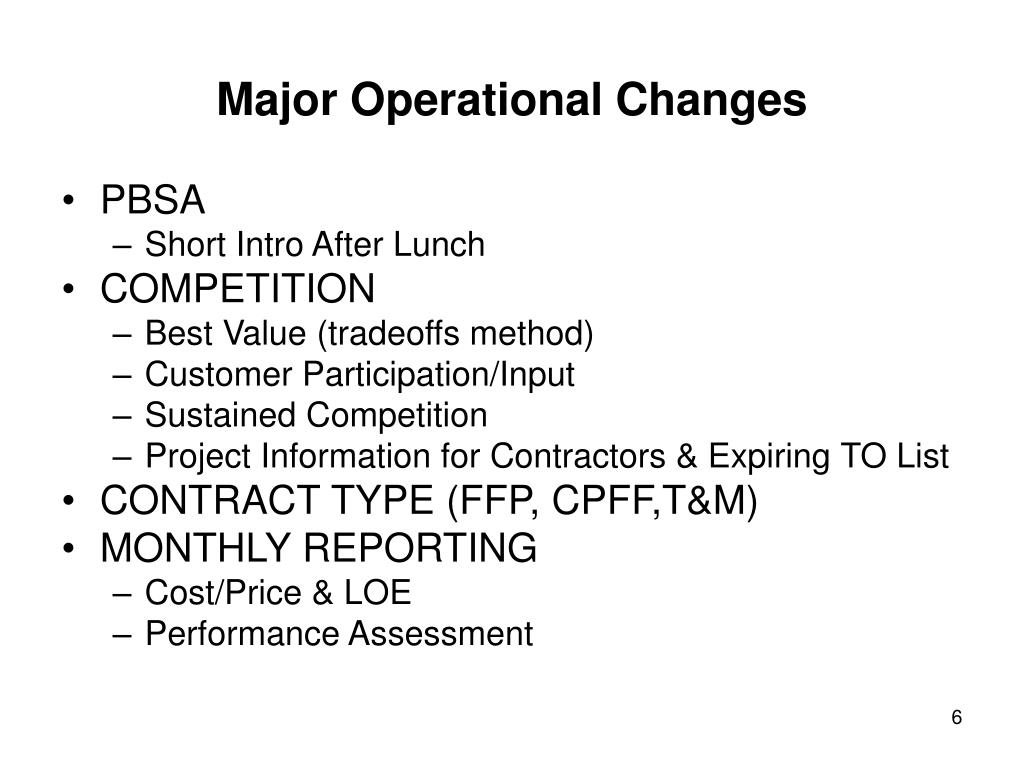 Major Operational Changes

• PBSA
– Short Intro After Lunch
• COMPETITION
– Best Value (tradeoffs method)
– Customer Participation/Input
– Sustained Competition
– Project Information for Contractors & Expiring TO List
• CONTRACT TYPE (FFP, CPFF,T&M)
• MONTHLY REPORTING
– Cost/Price & LOE
– Performance Assessment

6